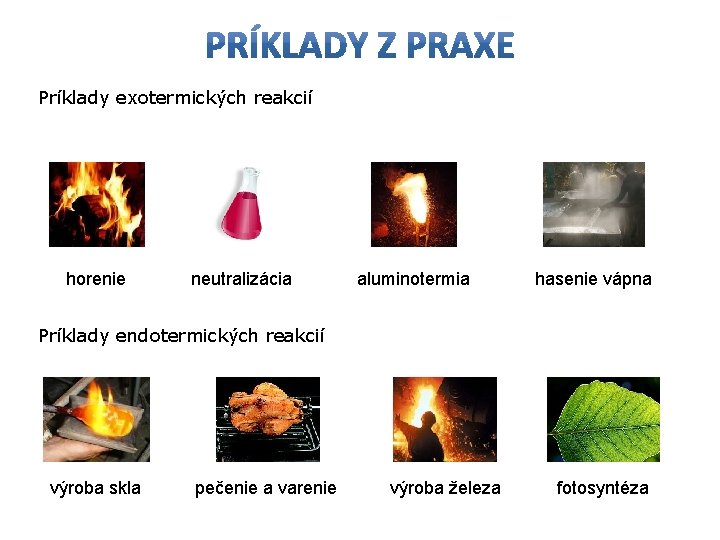 PRÍKLADY Z PRAXE

Príklady exotermických reakcií

horenie

neutralizácia

aluminotermia

hasenie vápna

Príklady endotermických reakcií

výroba skla

pečenie a varenie

výroba železa

fotosyntéza